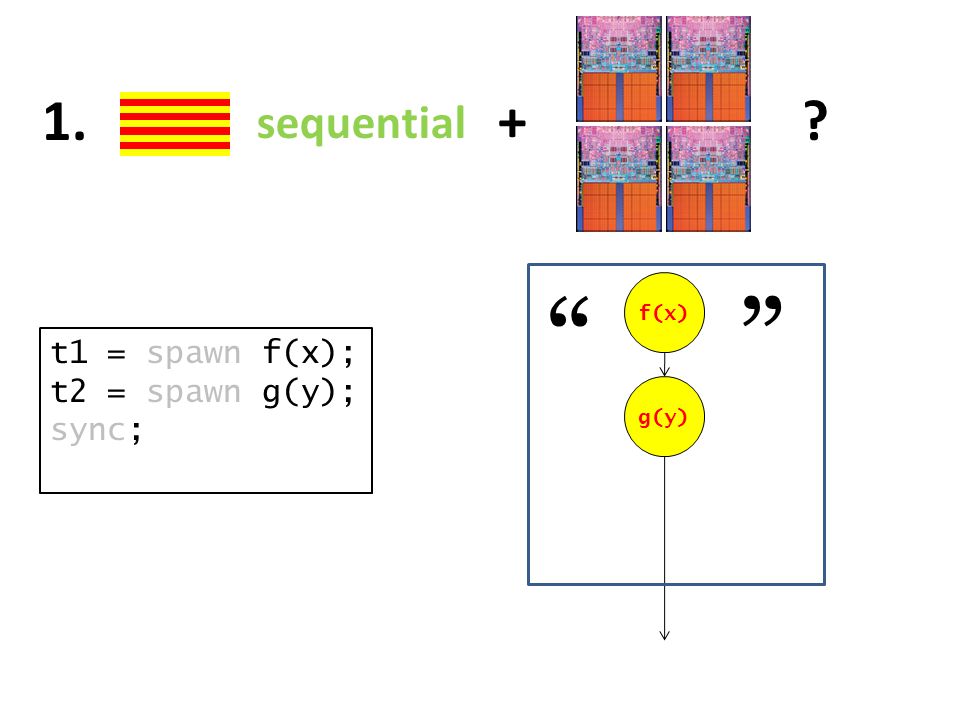 1. sequential + ?

t1 = spawn f(x);
t2 = spawn g(y);
sync;

“ f(x) ”

g(y)